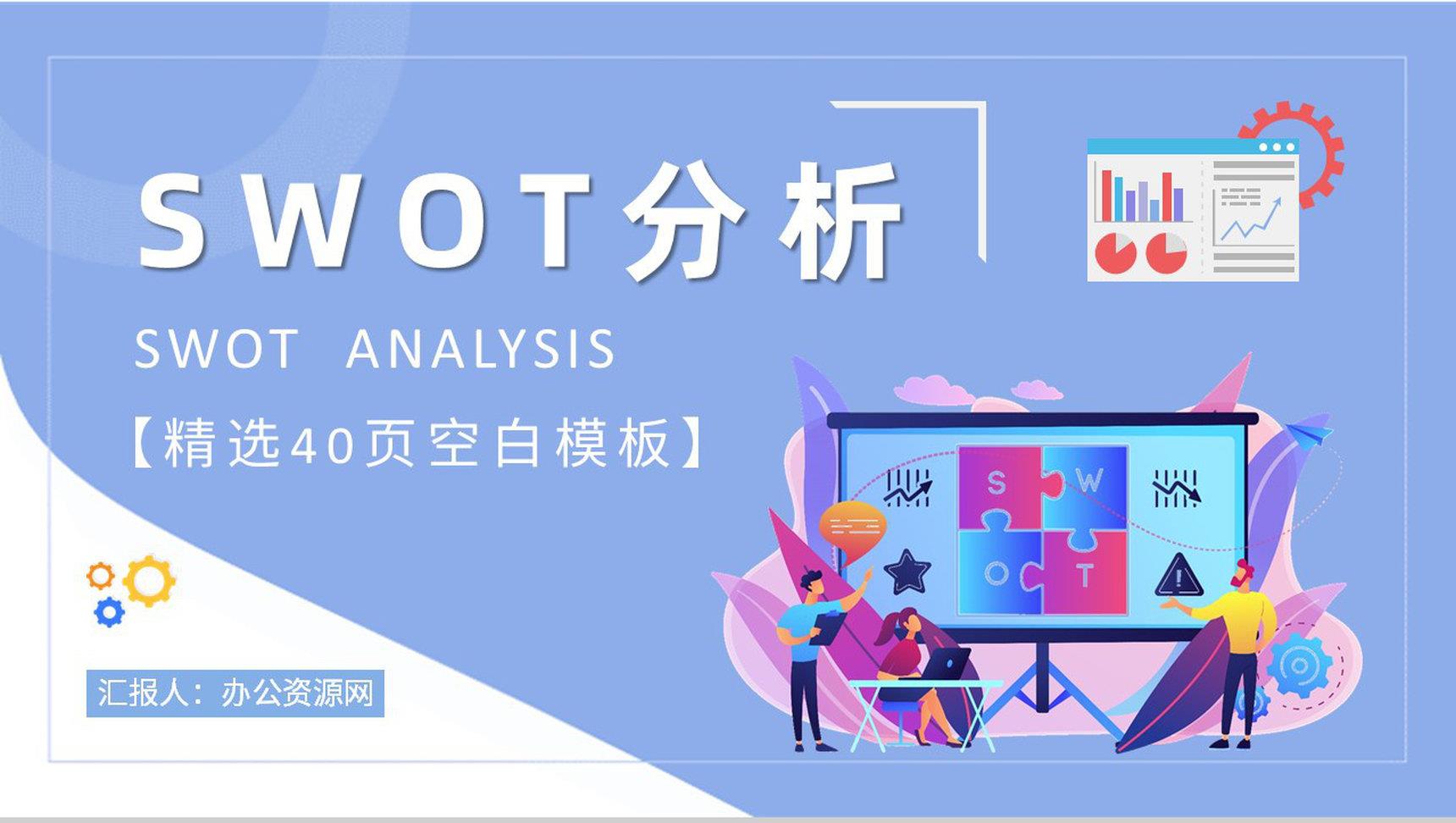 SWOT分析

SWOT ANALYSIS

【精选40页空白模板】

S W O T

汇报人：办公资源网